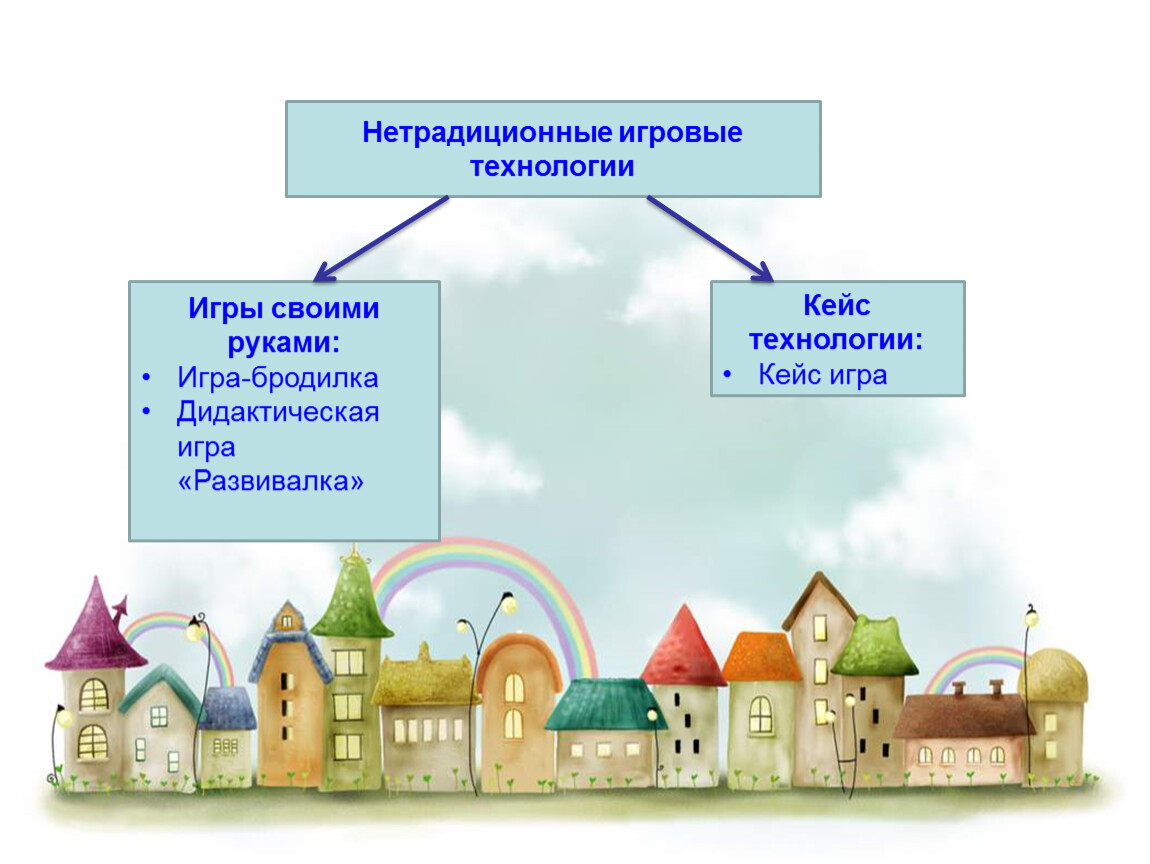 Нетрадиционные игровые технологии

Игры своими руками:
• Игра-бродилка
• Дидактическая игра «Развивалка»

Кейс технологии:
• Кейс игра